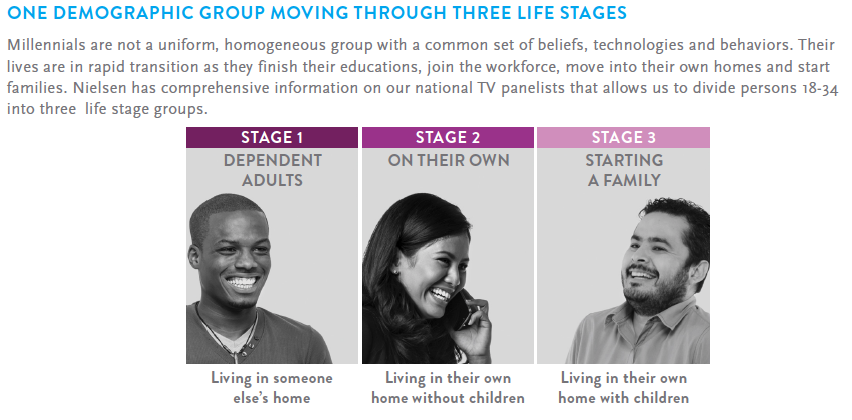 ONE DEMOGRAPHIC GROUP MOVING THROUGH THREE LIFE STAGES

Millennials are not a uniform, homogeneous group with a common set of beliefs, technologies and behaviors. Their lives are in rapid transition as they finish their educations, join the workforce, move into their own homes and start families. Nielsen has comprehensive information on our national TV panelists that allows us to divide persons 18-34 into three life stage groups.

STAGE 1
DEPENDENT ADULTS
Living in someone else's home

STAGE 2
ON THEIR OWN
Living in their own home without children

STAGE 3
STARTING A FAMILY
Living in their own home with children